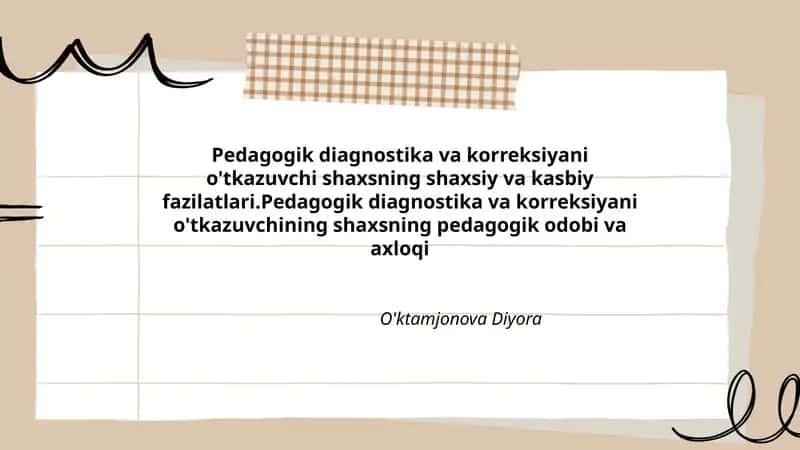 Pedagogik diagnostika va korreksiyani o'tkazuvchi shaxsning shaxsiy va kasbiy fazilatlari.Pedagogik diagnostika va korreksiyani o'tkazuvchining shaxsning pedagogik odobi va axloqi

O'ktamjonova Diyora